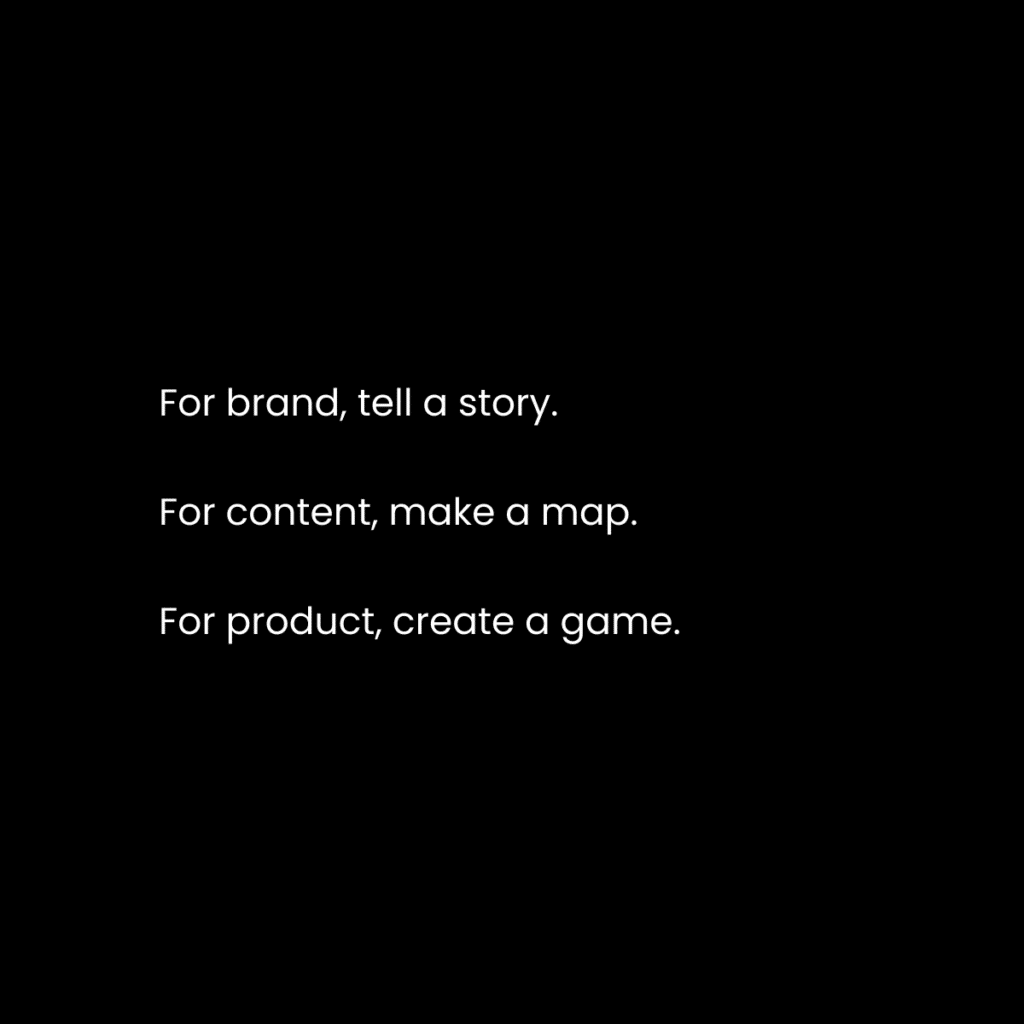 For brand, tell a story.

For content, make a map.

For product, create a game.